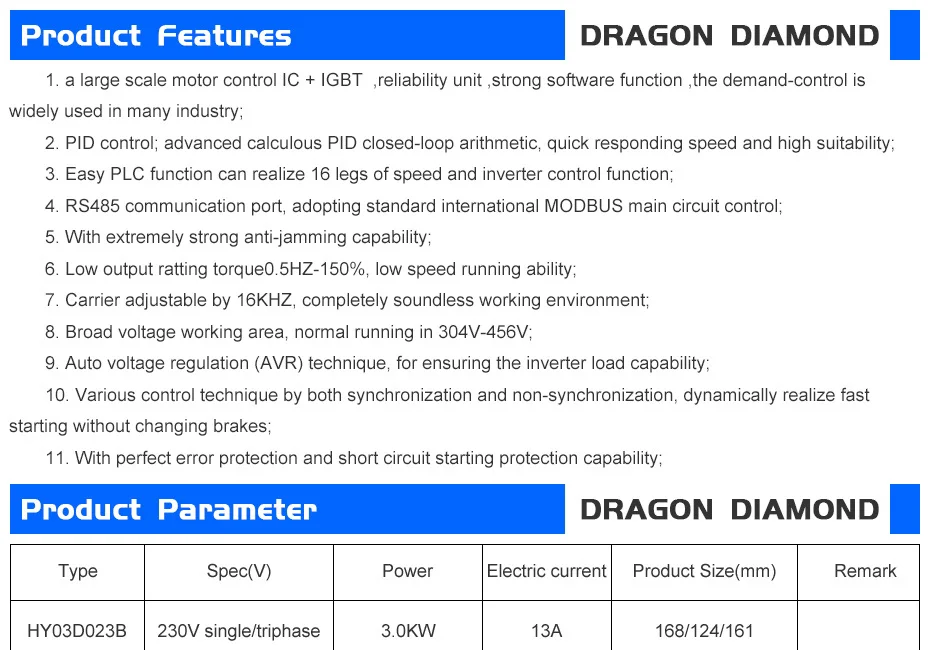 Product Features

DRAGON DIAMOND

1. a large scale motor control IC + IGBT ,reliability unit ,strong software function ,the demand-control is widely used in many industry;

2. PID control; advanced calculous PID closed-loop arithmetic, quick responding speed and high suitability;

3. Easy PLC function can realize 16 legs of speed and inverter control function;

4. RS485 communication port, adopting standard international MODBUS main circuit control;

5. With extremely strong anti-jamming capability;

6. Low output ratting torque0.5HZ-150%, low speed running ability;

7. Carrier adjustable by 16KHZ, completely soundless working environment;

8. Broad voltage working area, normal running in 304V-456V;

9. Auto voltage regulation (AVR) technique, for ensuring the inverter load capability;

10. Various control technique by both synchronization and non-synchronization, dynamically realize fast starting without changing brakes;

11. With perfect error protection and short circuit starting protection capability;

Product Parameter

DRAGON DIAMOND

| Type | Spec(V) | Power | Electric current | Product Size(mm) | Remark |
|---|---|---|---|---|---|
| HY03D023B | 230V single/triphase | 3.0KW | 13A | 168/124/161 | |